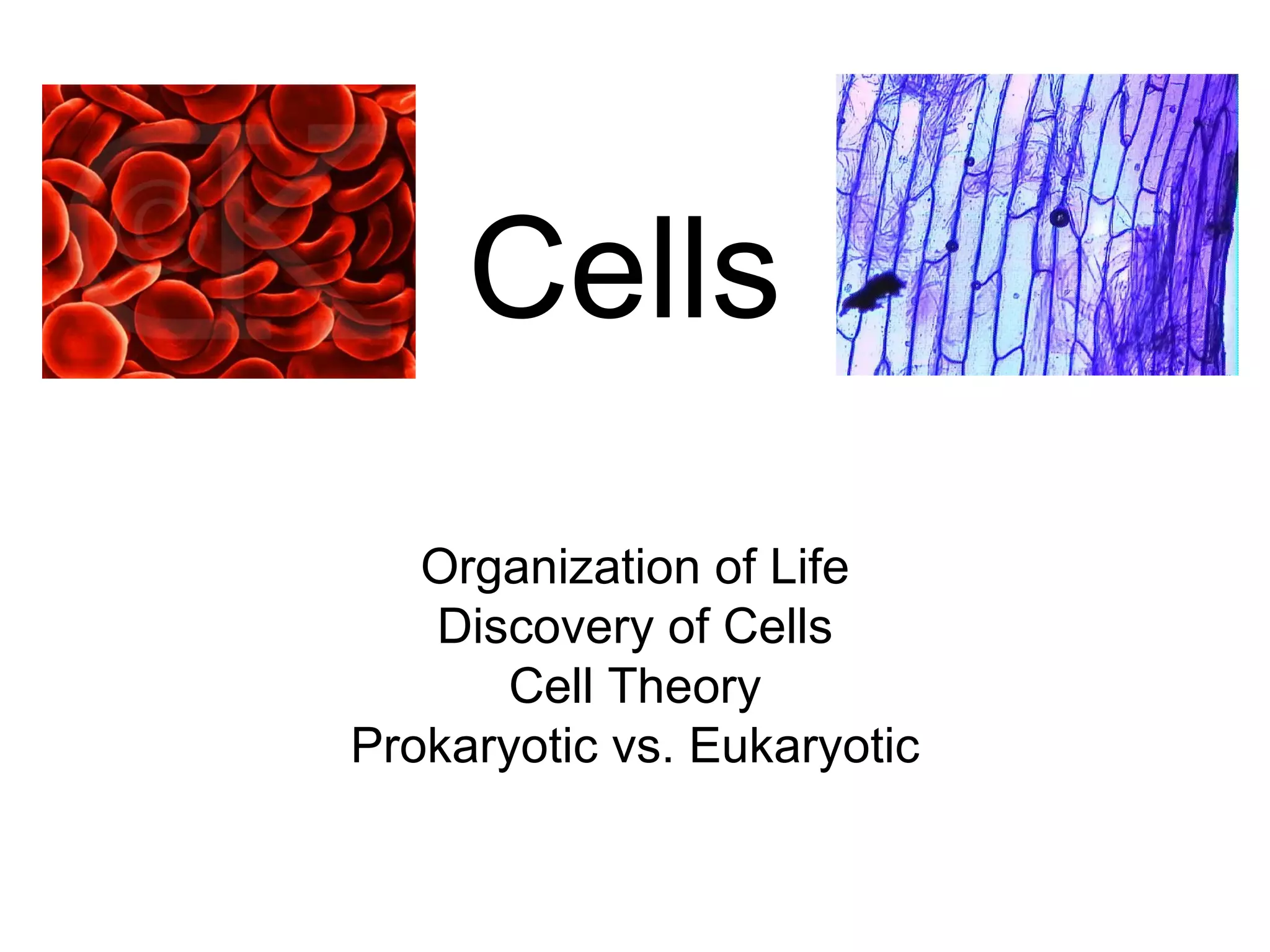 Cells

Organization of Life
Discovery of Cells
Cell Theory
Prokaryotic vs. Eukaryotic